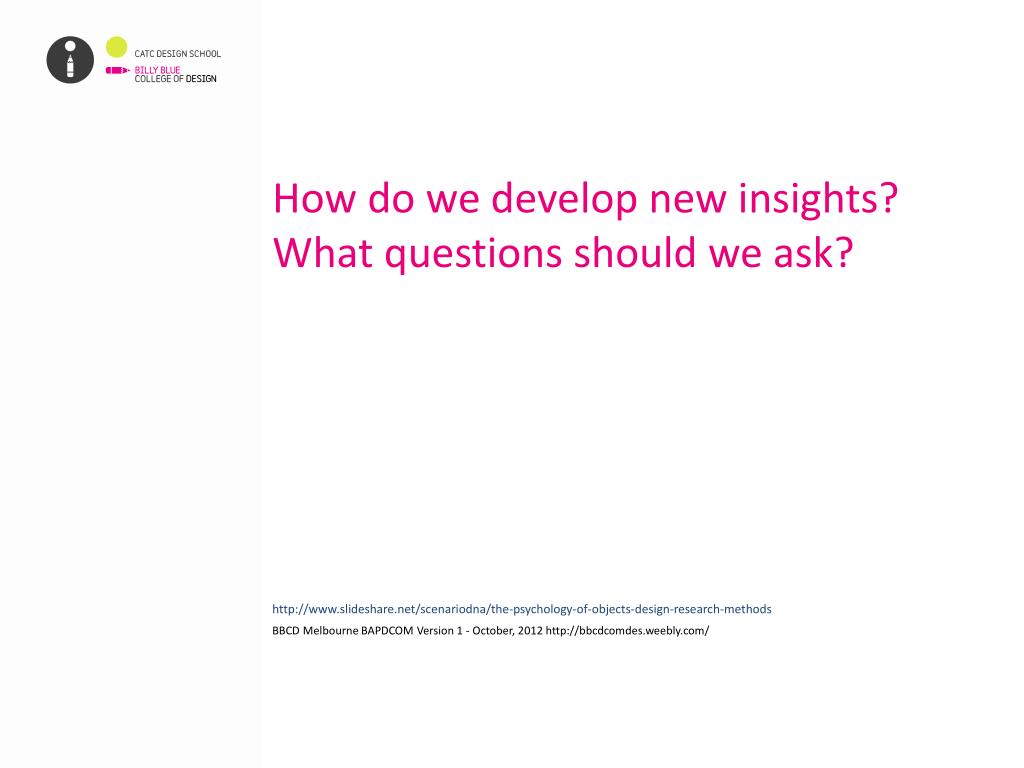 CATC DESIGN SCHOOL
BILLY BLUE
COLLEGE OF DESIGN

How do we develop new insights?
What questions should we ask?

http://www.slideshare.net/scenariodna/the-psychology-of-objects-design-research-methods
BBCD Melbourne BAPDCOM Version 1 - October, 2012 http://bbcdcomdes.weebly.com/